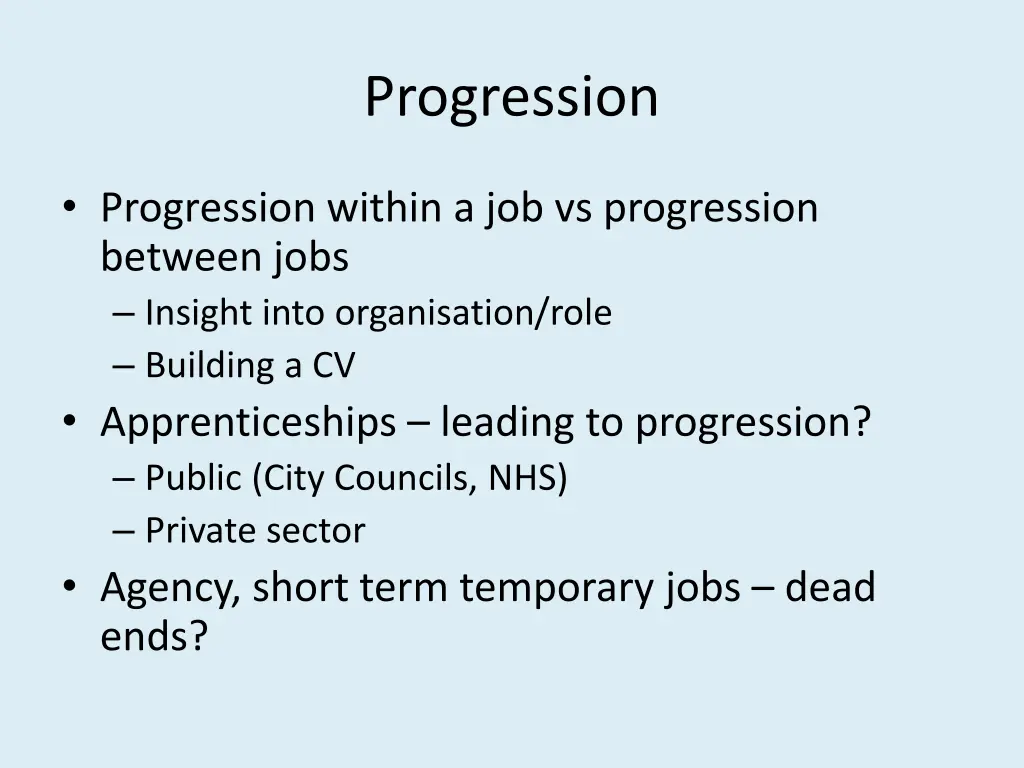 Progression

• Progression within a job vs progression between jobs
– Insight into organisation/role
– Building a CV
• Apprenticeships – leading to progression?
– Public (City Councils, NHS)
– Private sector
• Agency, short term temporary jobs – dead ends?